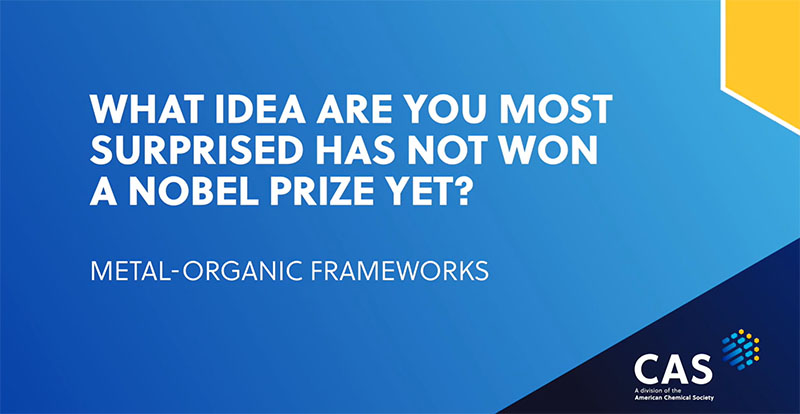 WHAT IDEA ARE YOU MOST SURPRISED HAS NOT WON A NOBEL PRIZE YET?

METAL-ORGANIC FRAMEWORKS

CAS
A division of the American Chemical Society